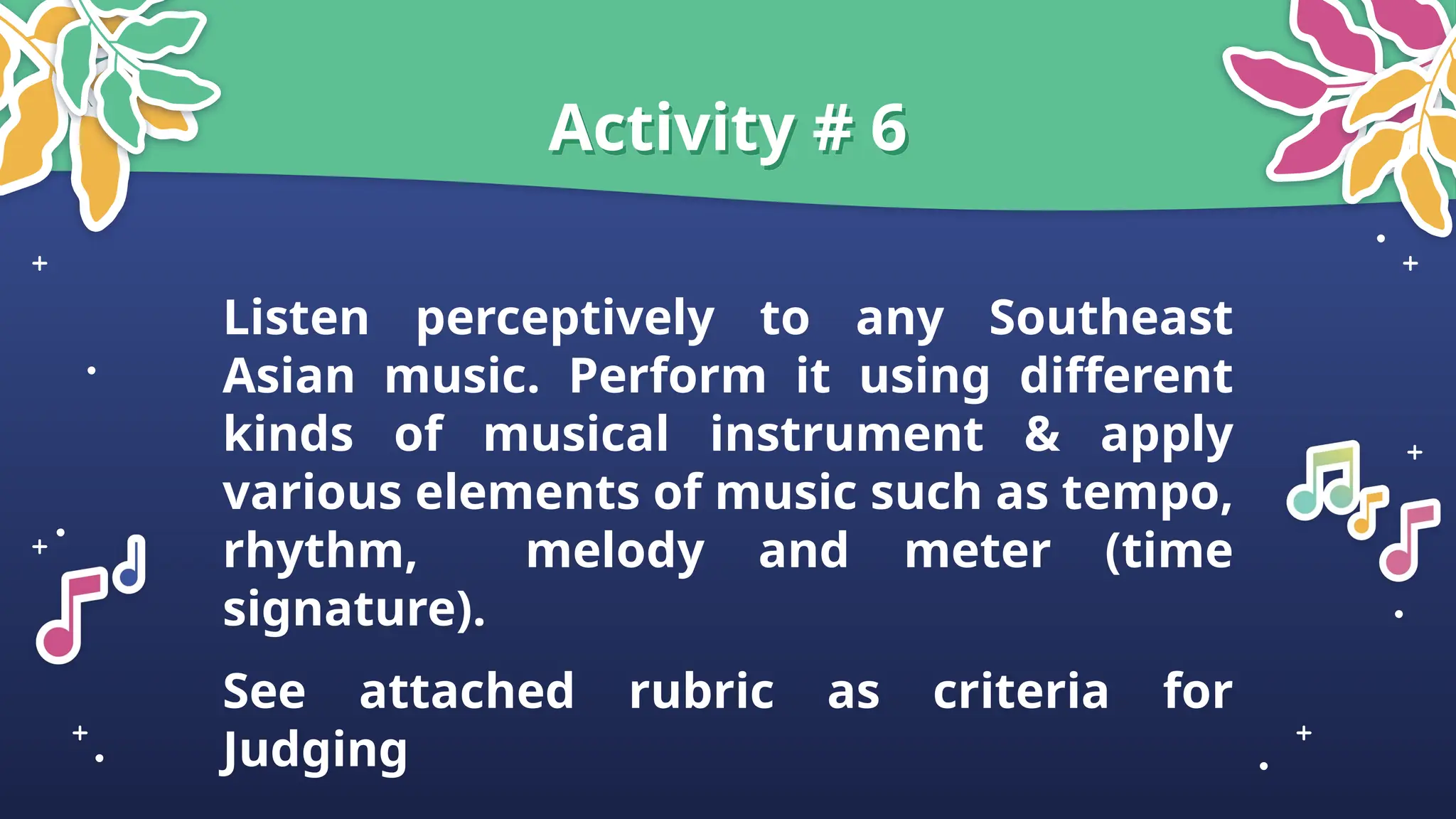 Activity # 6

Listen perceptively to any Southeast Asian music. Perform it using different kinds of musical instrument & apply various elements of music such as tempo, rhythm, melody and meter (time signature).

See attached rubric as criteria for Judging